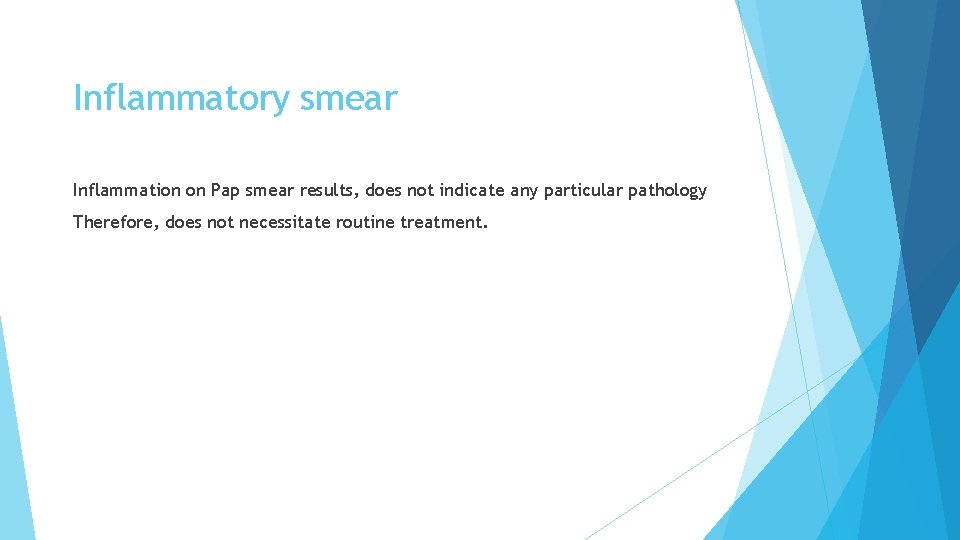 Inflammatory smear

Inflammation on Pap smear results, does not indicate any particular pathology

Therefore, does not necessitate routine treatment.